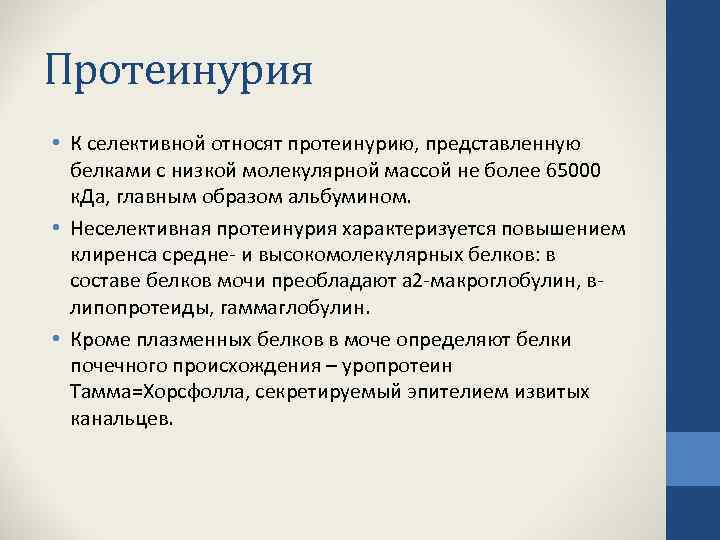 Протеинурия

• К селективной относят протеинурию, представленную белками с низкой молекулярной массой не более 65000 кДа, главным образом альбумином.

• Неселективная протеинурия характеризуется повышением клиренса средне- и высокомолекулярных белков: в составе белков мочи преобладают а2-макроглобулин, в-липопротеиды, гаммаглобулин.

• Кроме плазменных белков в моче определяют белки почечного происхождения – уропротеин Тамма=Хорсфолла, секретируемый эпителием извитых канальцев.